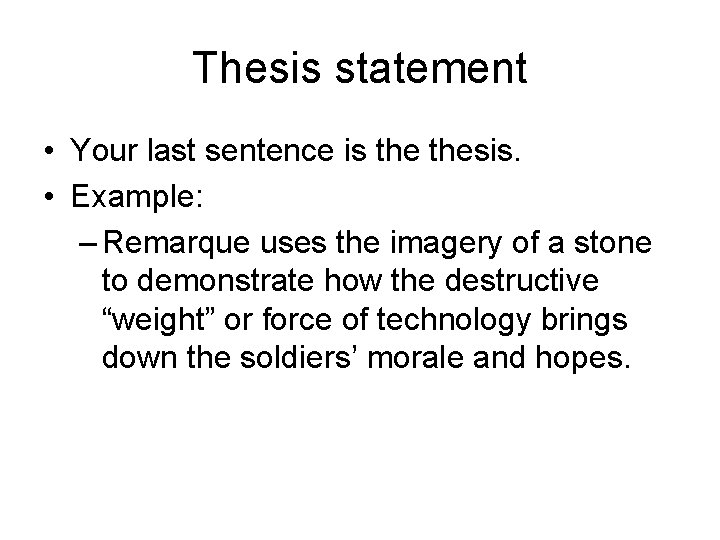 Thesis statement

• Your last sentence is the thesis.
• Example:
– Remarque uses the imagery of a stone to demonstrate how the destructive “weight” or force of technology brings down the soldiers’ morale and hopes.